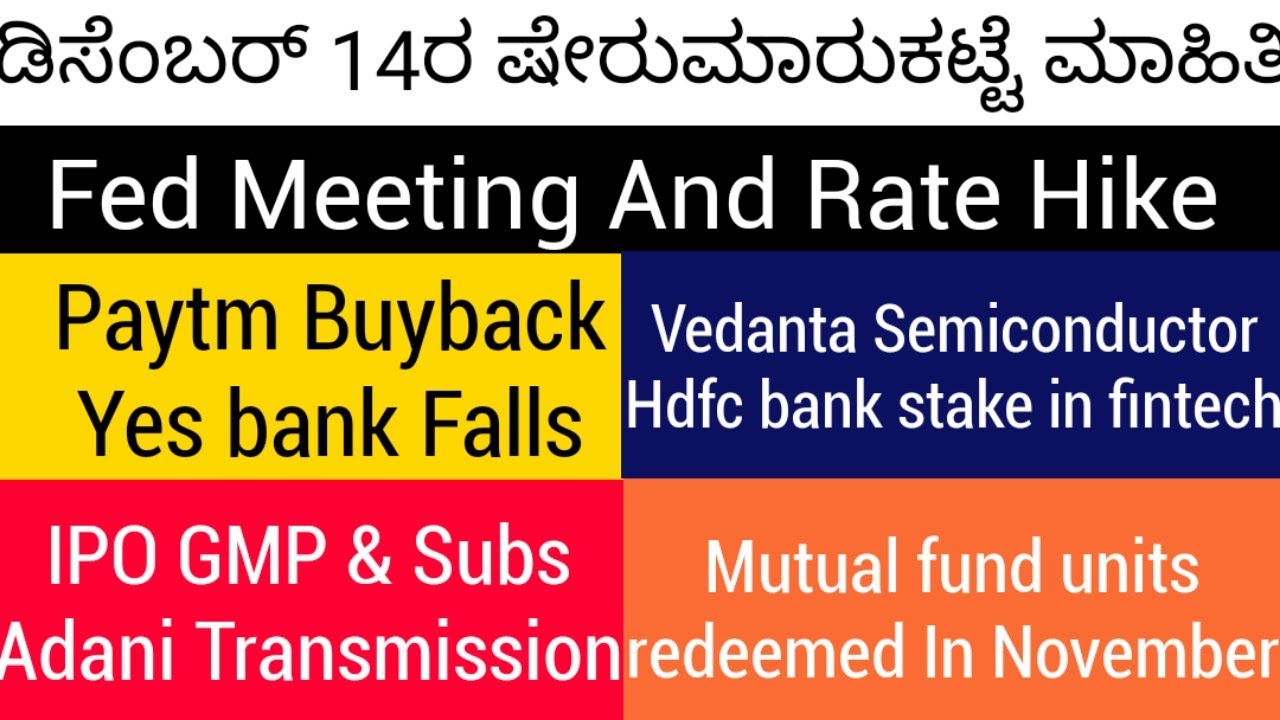 ಡಿಸೆಂಬರ್ 14ರ ಷೇರುಮಾರುಕಟ್ಟೆ ಮಾಹಿತಿ

Fed Meeting And Rate Hike

Paytm Buyback
Yes bank Falls

Vedanta Semiconductor
Hdfc bank stake in fintech

IPO GMP & Subs
Adani Transmission

Mutual fund units
redeemed In November